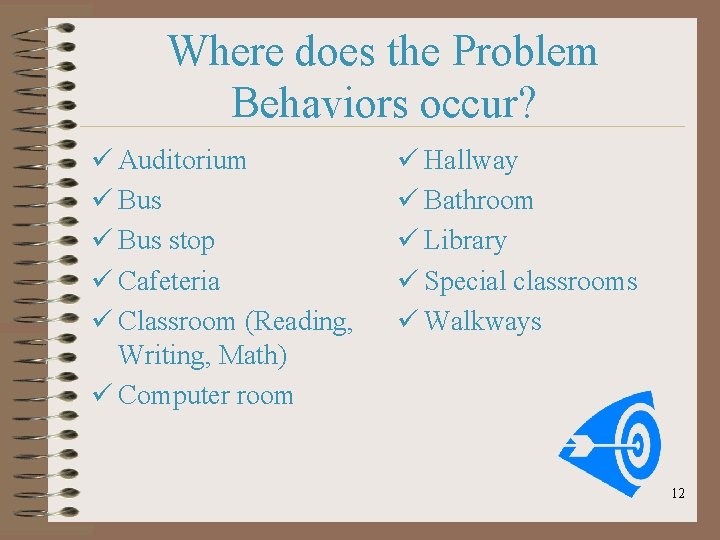 Where does the Problem Behaviors occur?

✓ Auditorium
✓ Bus
✓ Bus stop
✓ Cafeteria
✓ Classroom (Reading, Writing, Math)
✓ Computer room

✓ Hallway
✓ Bathroom
✓ Library
✓ Special classrooms
✓ Walkways

12